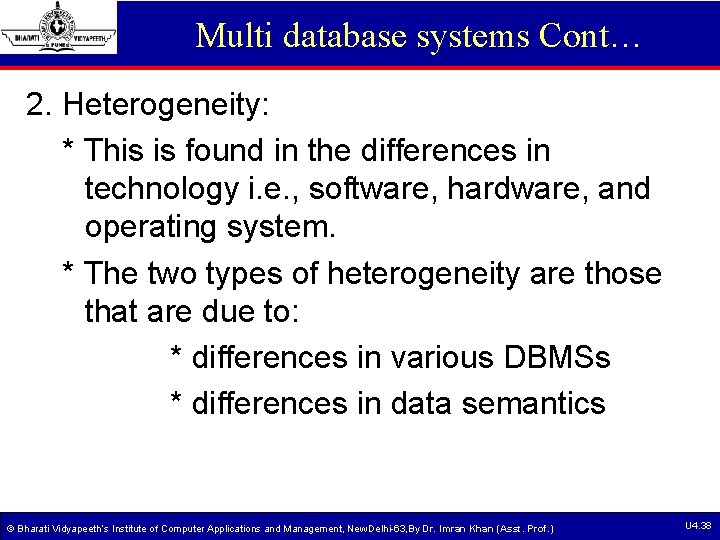 BHARATI VIDYAPEETH PUNE

Multi database systems Cont…

2. Heterogeneity:

* This is found in the differences in technology i.e., software, hardware, and operating system.

* The two types of heterogeneity are those that are due to:

* differences in various DBMSs

* differences in data semantics

© Bharati Vidyapeeth's Institute of Computer Applications and Management, NewDelhi-63,By Dr. Imran Khan (Asst. Prof.)

U4.38